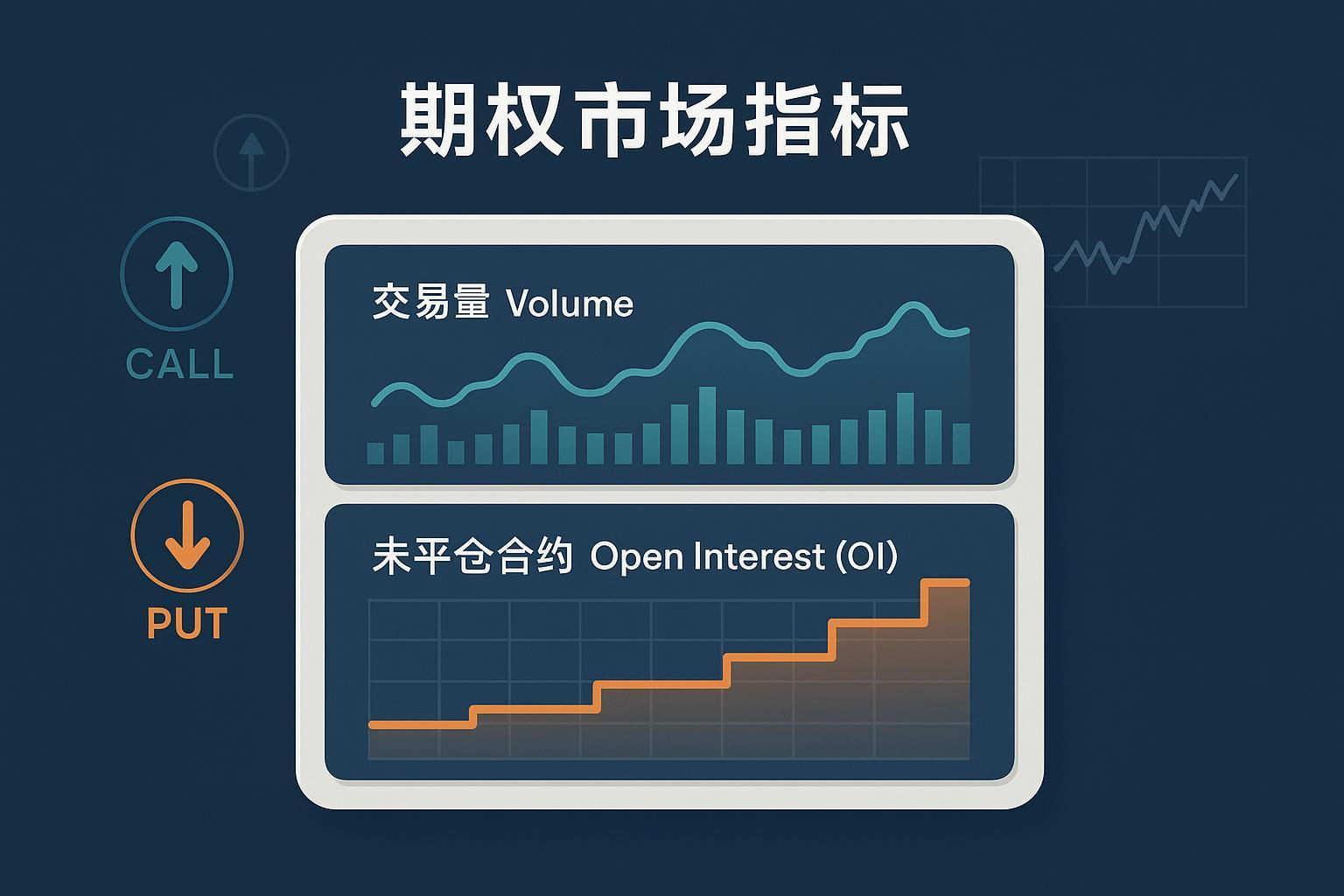 期权市场指标

CALL

PUT

交易量 Volume

未平仓合约 Open Interest (OI)